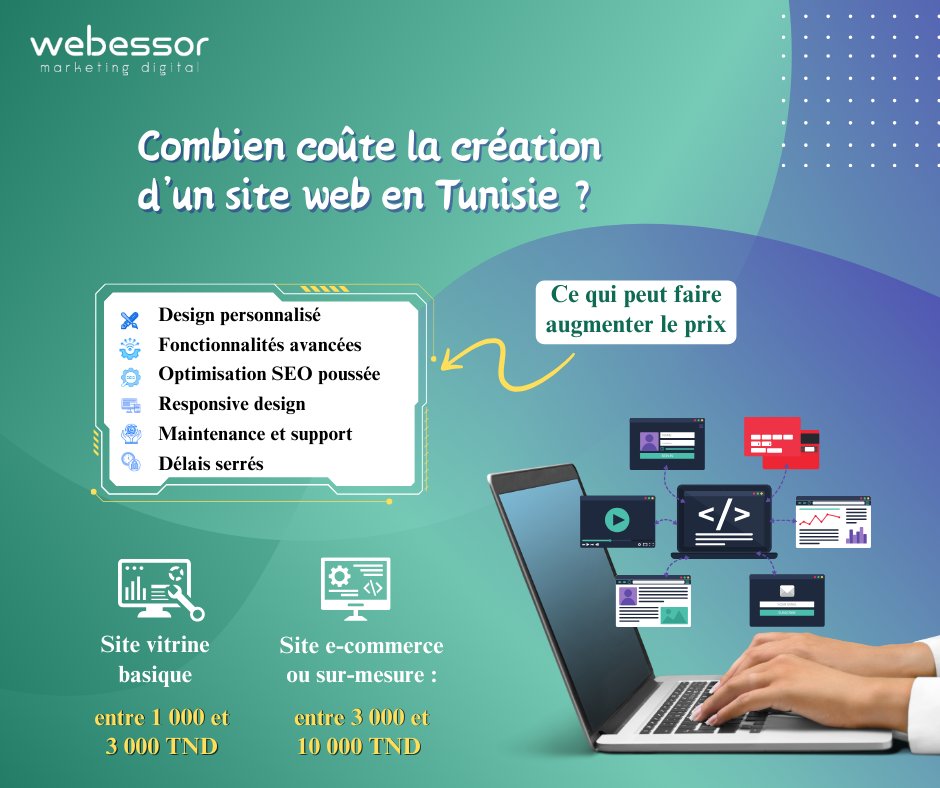 webessor
marketing digital

Combien coûte la création d'un site web en Tunisie ?

Design personnalisé
Fonctionnalités avancées
Optimisation SEO poussée
Responsive design
Maintenance et support
Délais serrés

Ce qui peut faire augmenter le prix

</>

Site vitrine basique

entre 1 000 et 3 000 TND

Site e-commerce ou sur-mesure :

entre 3 000 et 10 000 TND